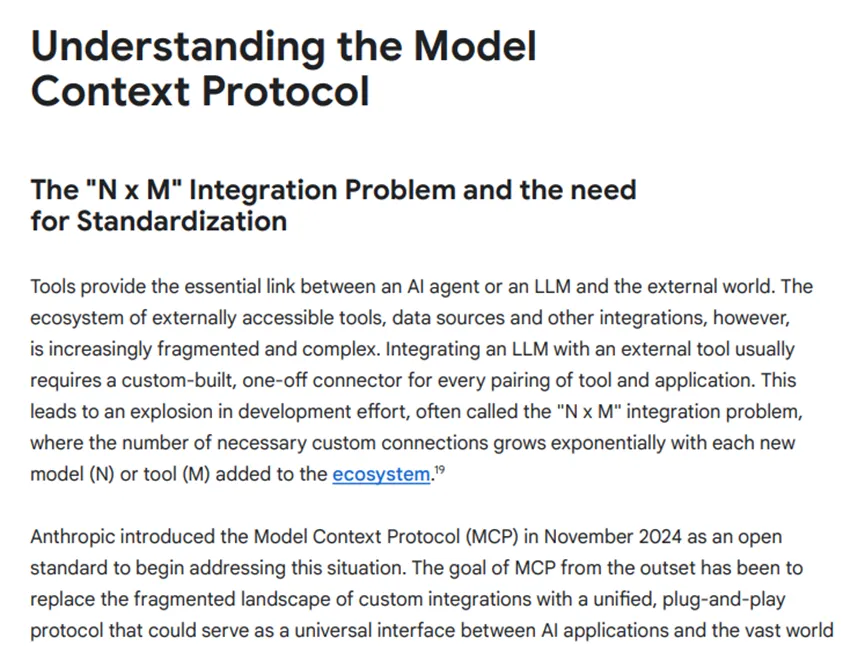 Understanding the Model Context Protocol

The "N x M" Integration Problem and the need for Standardization

Tools provide the essential link between an AI agent or an LLM and the external world. The ecosystem of externally accessible tools, data sources and other integrations, however, is increasingly fragmented and complex. Integrating an LLM with an external tool usually requires a custom-built, one-off connector for every pairing of tool and application. This leads to an explosion in development effort, often called the "N x M" integration problem, where the number of necessary custom connections grows exponentially with each new model (N) or tool (M) added to the ecosystem.$^{19}$

Anthropic introduced the Model Context Protocol (MCP) in November 2024 as an open standard to begin addressing this situation. The goal of MCP from the outset has been to replace the fragmented landscape of custom integrations with a unified, plug-and-play protocol that could serve as a universal interface between AI applications and the vast world